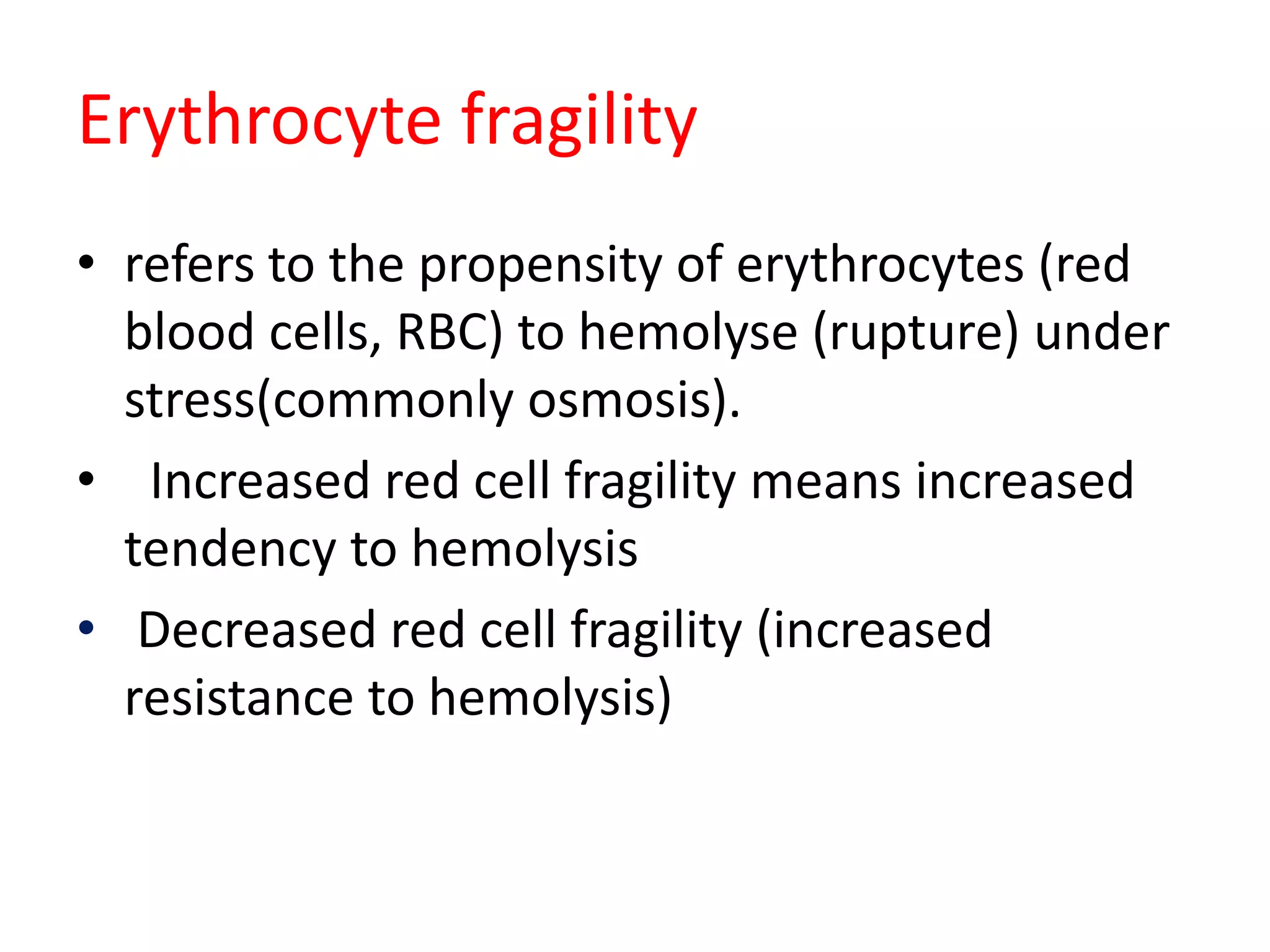 Erythrocyte fragility

• refers to the propensity of erythrocytes (red blood cells, RBC) to hemolyse (rupture) under stress(commonly osmosis).
• Increased red cell fragility means increased tendency to hemolysis
• Decreased red cell fragility (increased resistance to hemolysis)